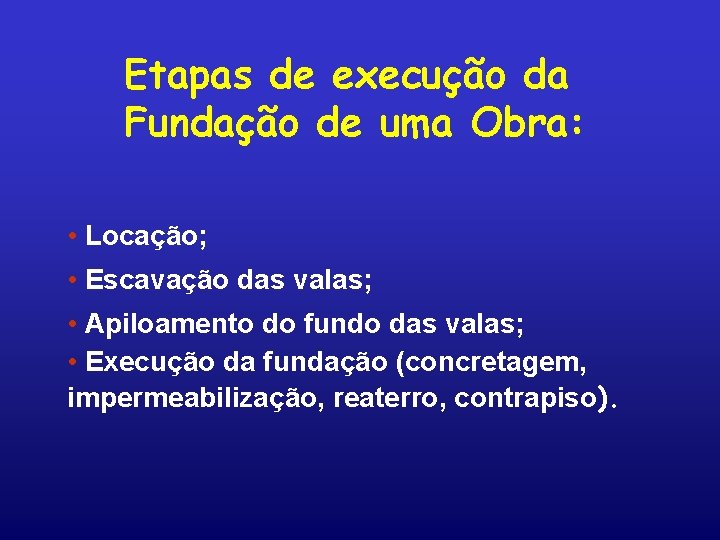 Etapas de execução da Fundação de uma Obra:

• Locação;

• Escavação das valas;

• Apiloamento do fundo das valas;

• Execução da fundação (concretagem, impermeabilização, reaterro, contrapiso).